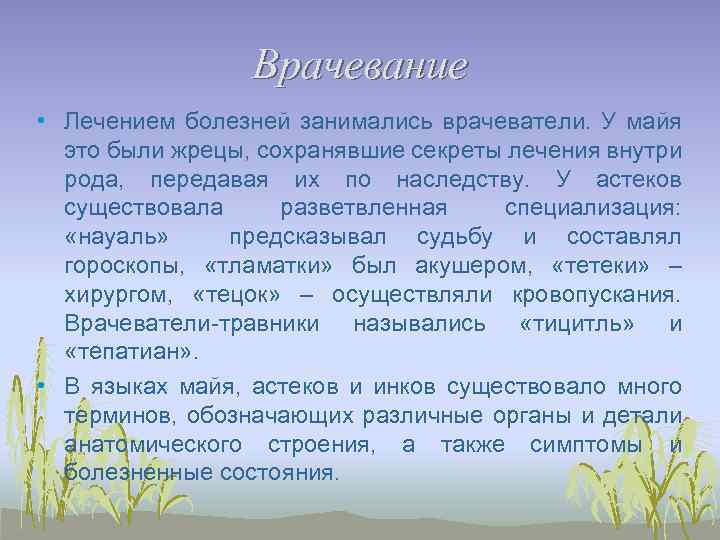 Врачевание

• Лечением болезней занимались врачеватели. У майя это были жрецы, сохранявшие секреты лечения внутри рода, передавая их по наследству. У астеков существовала разветвленная специализация: «науаль» предсказывал судьбу и составлял гороскопы, «тламатки» был акушером, «тетеки» – хирургом, «тецок» – осуществляли кровопускания. Врачеватели-травники назывались «тицитль» и «тепатиан».

• В языках майя, астеков и инков существовало много терминов, обозначающих различные органы и детали анатомического строения, а также симптомы и болезненные состояния.